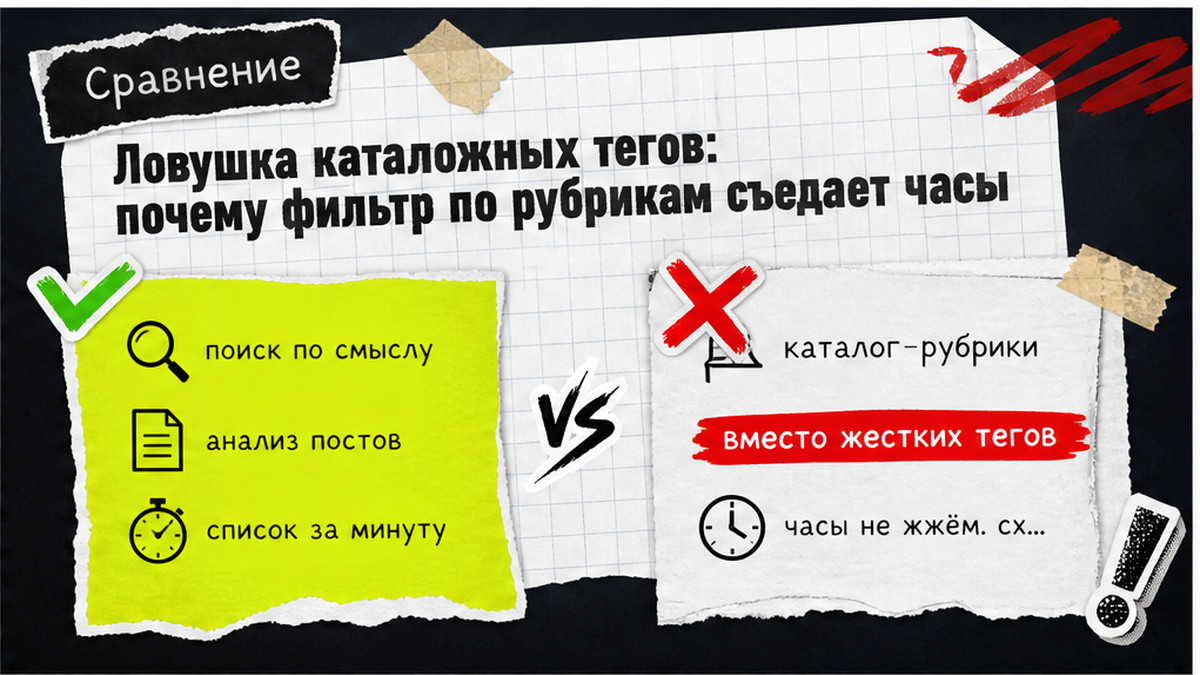 Сравнение

Ловушка каталожных тегов: почему фильтр по рубрикам съедает часы

поиск по смыслу

анализ постов

список за минуту

VS

каталог-рубрики

вместо жестких тегов

часы не жжём. сх...